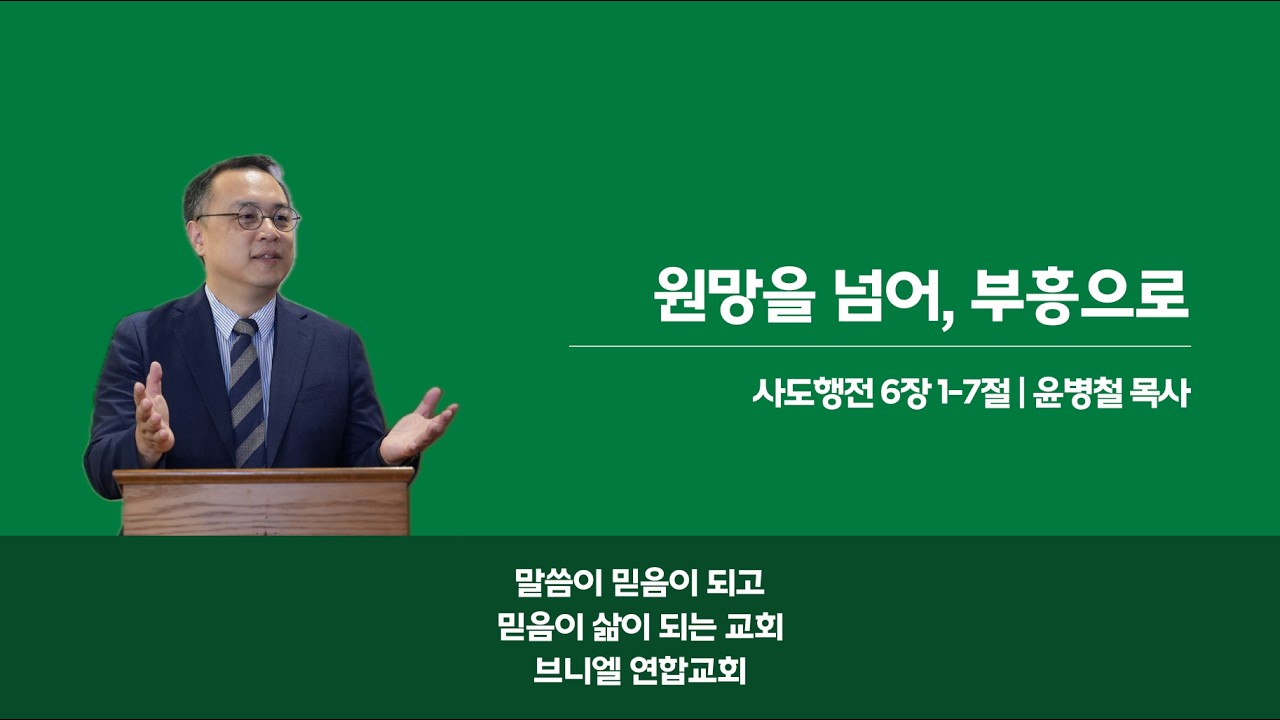 원망을 넘어, 부흥으로

사도행전 6장 1-7절 | 윤병철 목사

말씀이 믿음이 되고
믿음이 삶이 되는 교회
브니엘 연합교회